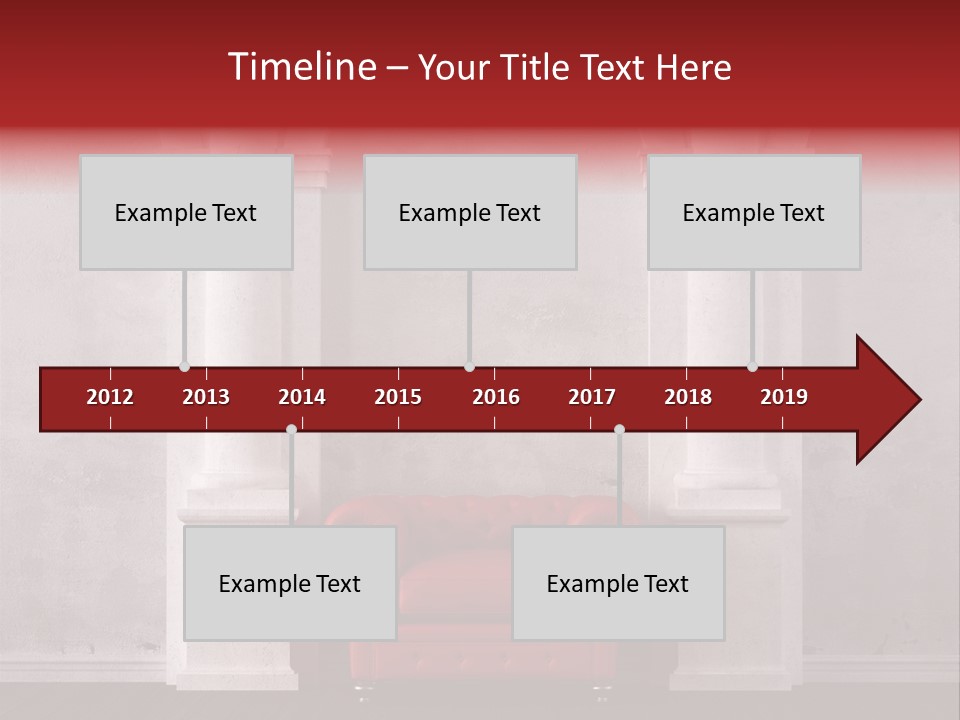 Timeline – Your Title Text Here

Example Text

Example Text

Example Text

2012 2013 2014 2015 2016 2017 2018 2019

Example Text

Example Text